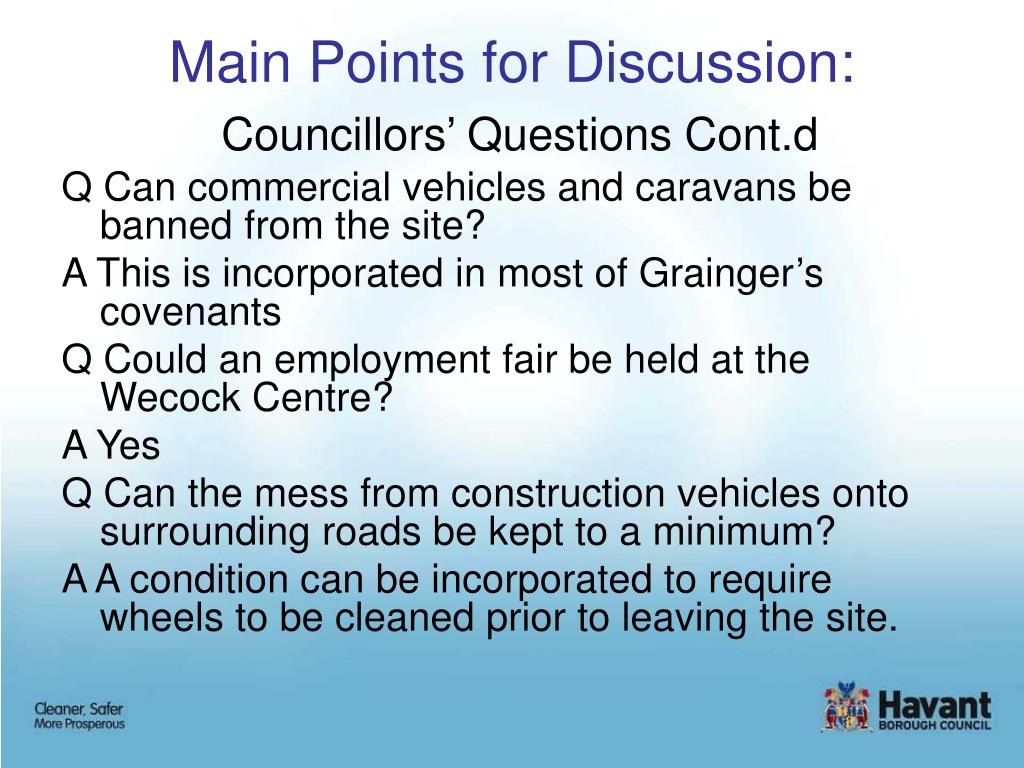 Main Points for Discussion:

Councillors’ Questions Cont.d

Q Can commercial vehicles and caravans be banned from the site?

A This is incorporated in most of Grainger’s covenants

Q Could an employment fair be held at the Wecock Centre?

A Yes

Q Can the mess from construction vehicles onto surrounding roads be kept to a minimum?

A A condition can be incorporated to require wheels to be cleaned prior to leaving the site.

Cleaner, Safer
More Prosperous

Havant
BOROUGH COUNCIL